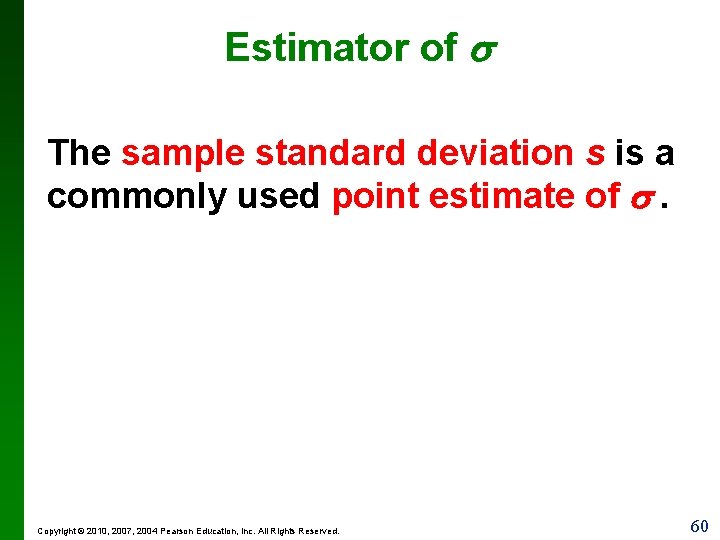 Estimator of $\sigma$

The sample standard deviation $s$ is a commonly used point estimate of $\sigma$.

Copyright © 2010, 2007, 2004 Pearson Education, Inc. All Rights Reserved.

60